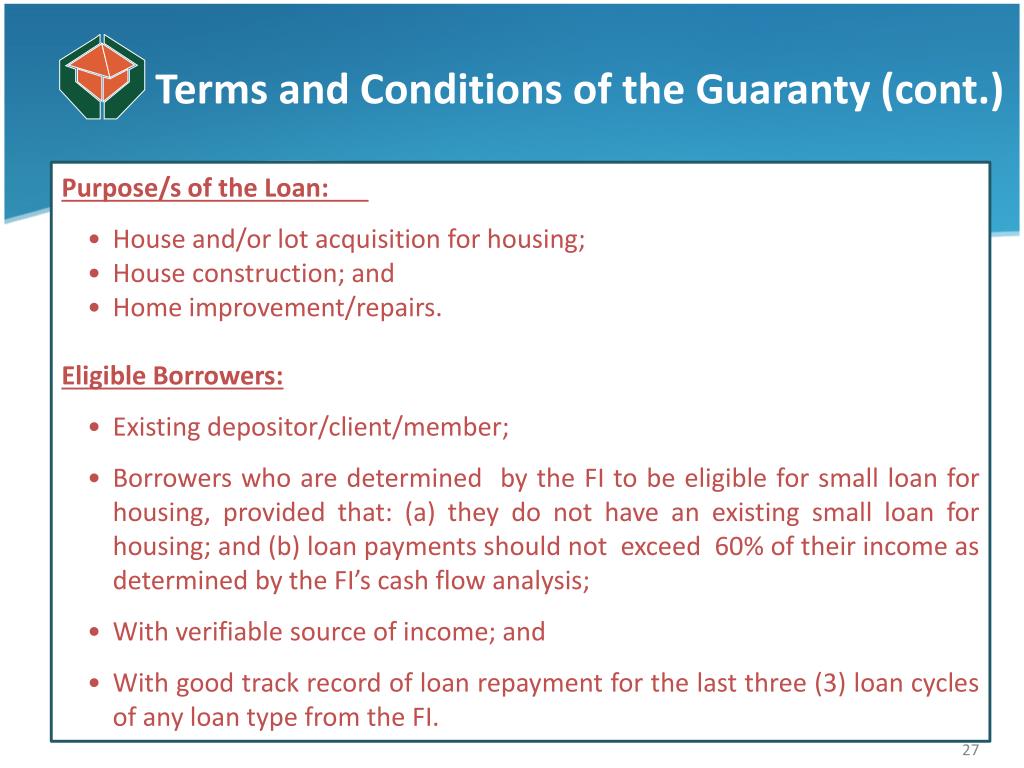 Terms and Conditions of the Guaranty (cont.)

Purpose/s of the Loan:

• House and/or lot acquisition for housing;
• House construction; and
• Home improvement/repairs.

Eligible Borrowers:

• Existing depositor/client/member;

• Borrowers who are determined by the FI to be eligible for small loan for housing, provided that: (a) they do not have an existing small loan for housing; and (b) loan payments should not exceed 60% of their income as determined by the FI's cash flow analysis;

• With verifiable source of income; and

• With good track record of loan repayment for the last three (3) loan cycles of any loan type from the FI.

27